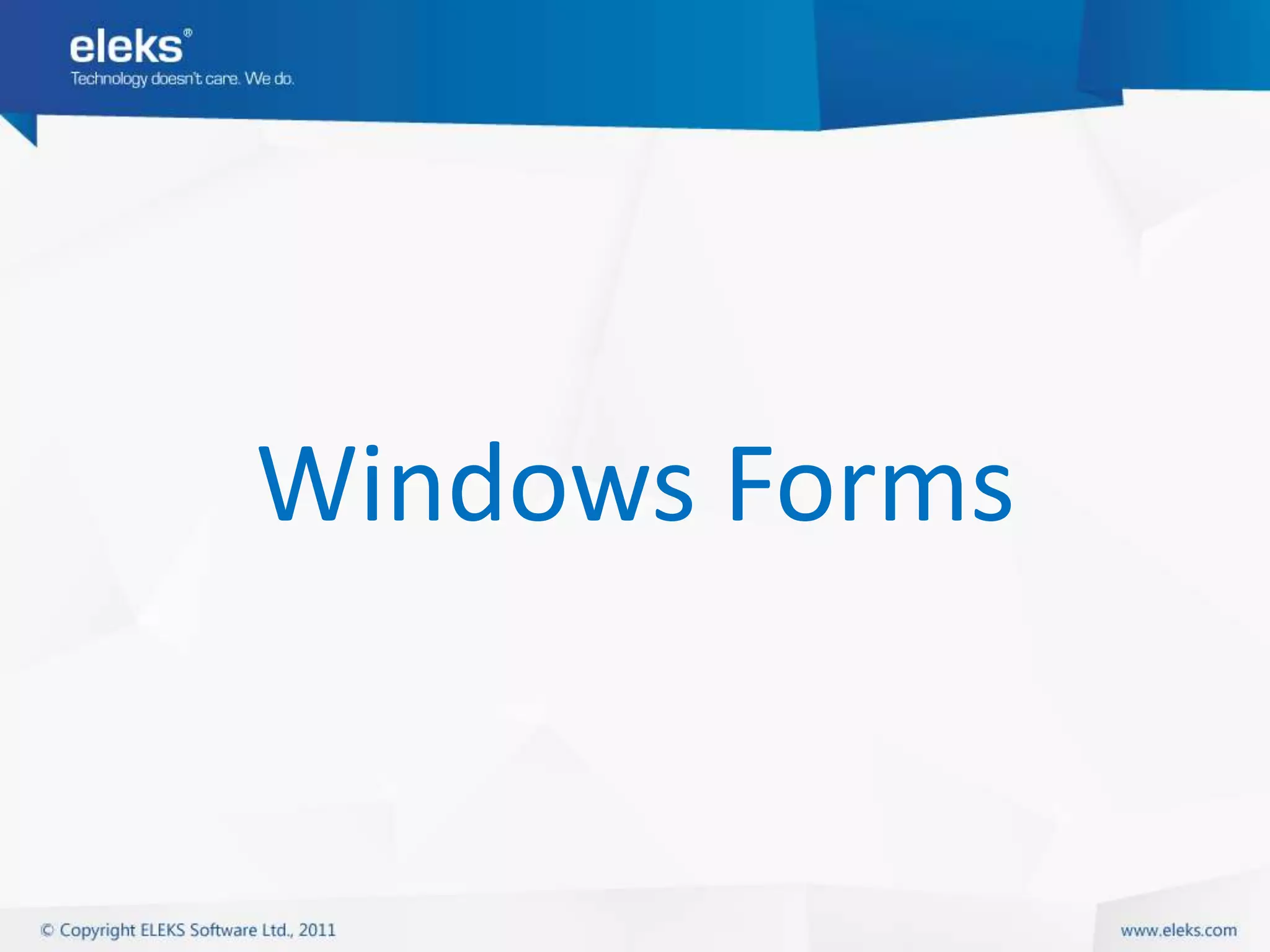 eleks®
Technology doesn't care. We do.

Windows Forms

© Copyright ELEKS Software Ltd., 2011

www.eleks.com